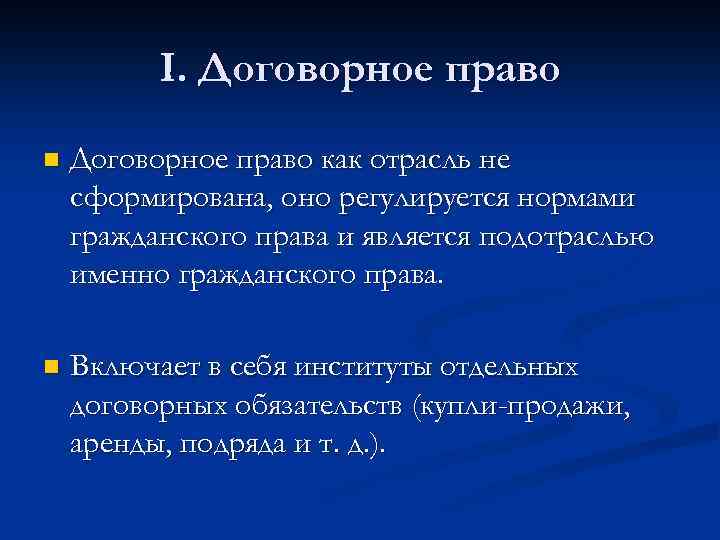 I. Договорное право

Договорное право как отрасль не сформирована, оно регулируется нормами гражданского права и является подотраслью именно гражданского права.

Включает в себя институты отдельных договорных обязательств (купли-продажи, аренды, подряда и т. д.).